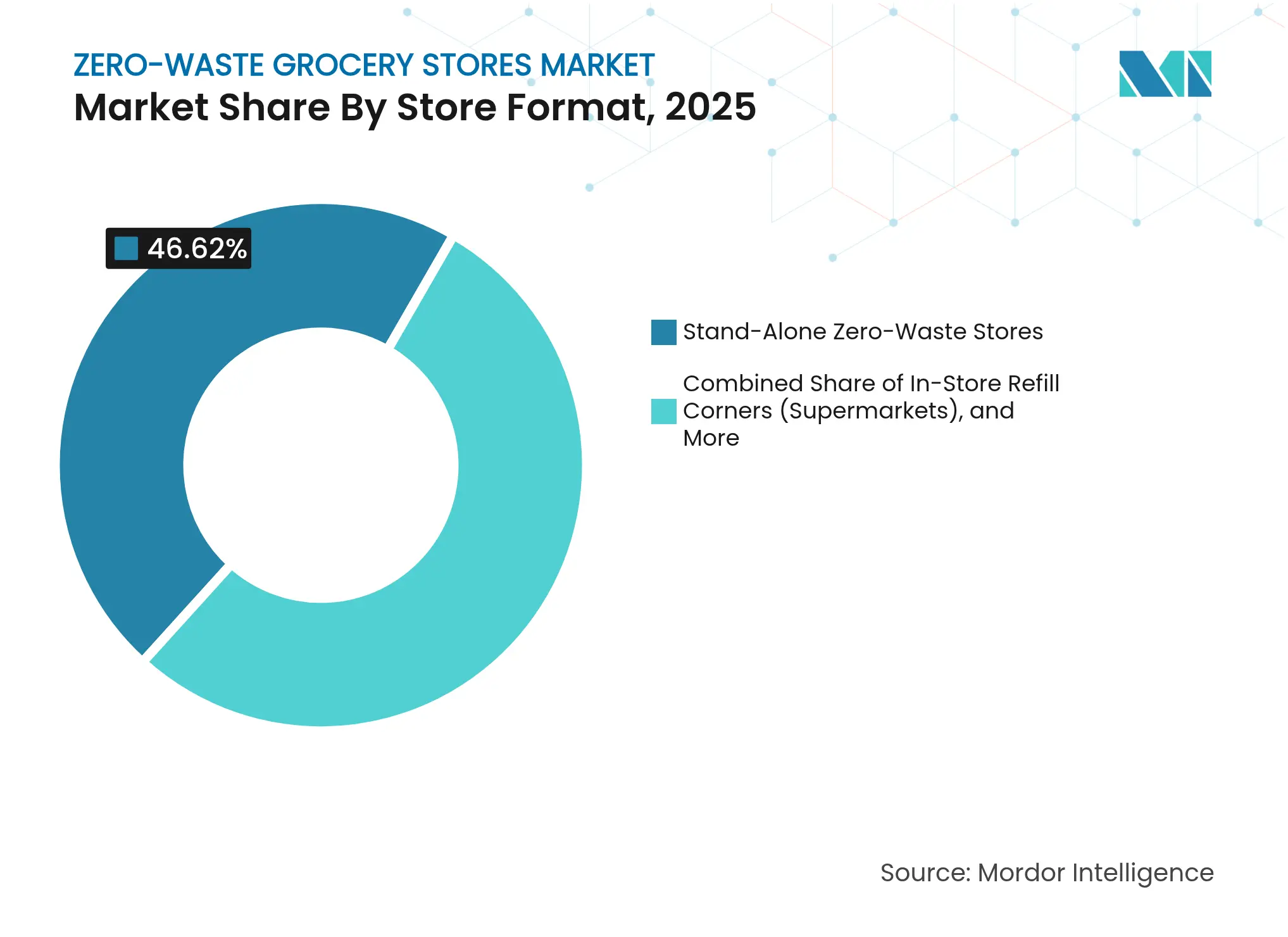 ZERO-WASTE GROCERY STORES MARKET
Market Share By Store Format, 2025

46.62%

Stand-Alone Zero-Waste Stores

Combined Share of In-Store Refill Corners (Supermarkets), and More

Source: Mordor Intelligence